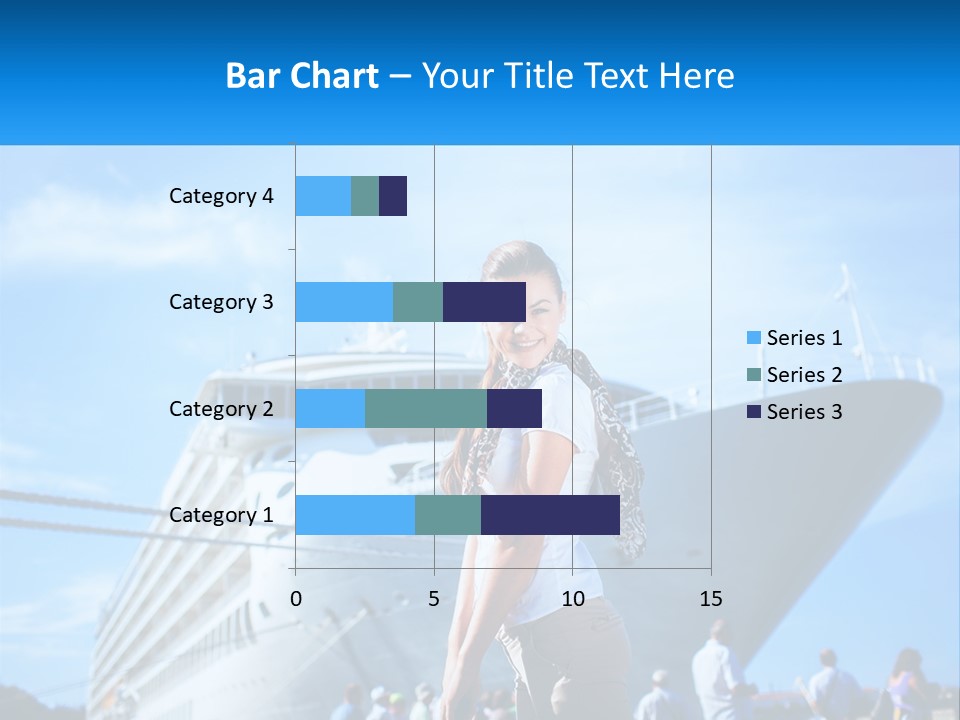 Bar Chart – Your Title Text Here

Category 4
Category 3
Category 2
Category 1

0
5
10
15

Series 1
Series 2
Series 3